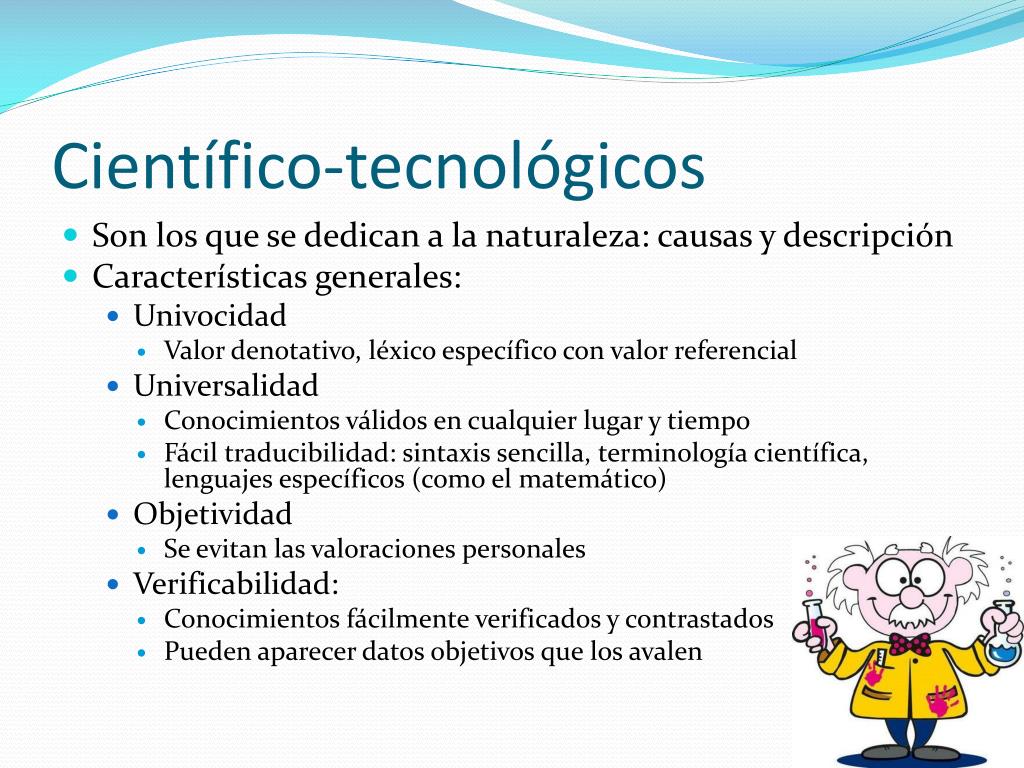 Científico-tecnológicos

- Son los que se dedican a la naturaleza: causas y descripción
- Características generales:
  - Univocidad
    - Valor denotativo, léxico específico con valor referencial
  - Universalidad
    - Conocimientos válidos en cualquier lugar y tiempo
    - Fácil traducibilidad: sintaxis sencilla, terminología científica, lenguajes específicos (como el matemático)
  - Objetividad
    - Se evitan las valoraciones personales
  - Verificabilidad:
    - Conocimientos fácilmente verificados y contrastados
    - Pueden aparecer datos objetivos que los avalen